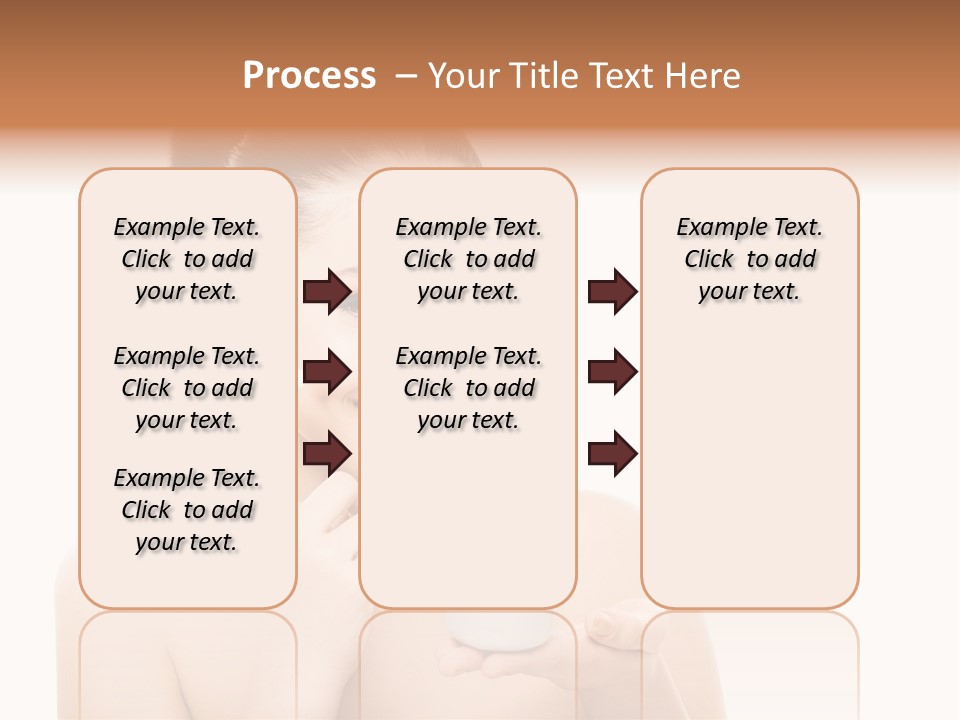 Process – Your Title Text Here

Example Text. Click to add your text.

Example Text. Click to add your text.

Example Text. Click to add your text.

Example Text. Click to add your text.

Example Text. Click to add your text.

Example Text. Click to add your text.